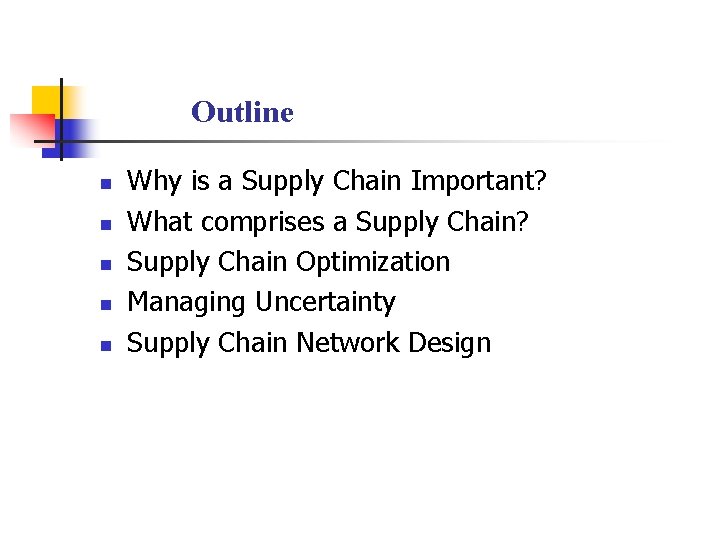 Outline

- Why is a Supply Chain Important?
- What comprises a Supply Chain?
- Supply Chain Optimization
- Managing Uncertainty
- Supply Chain Network Design